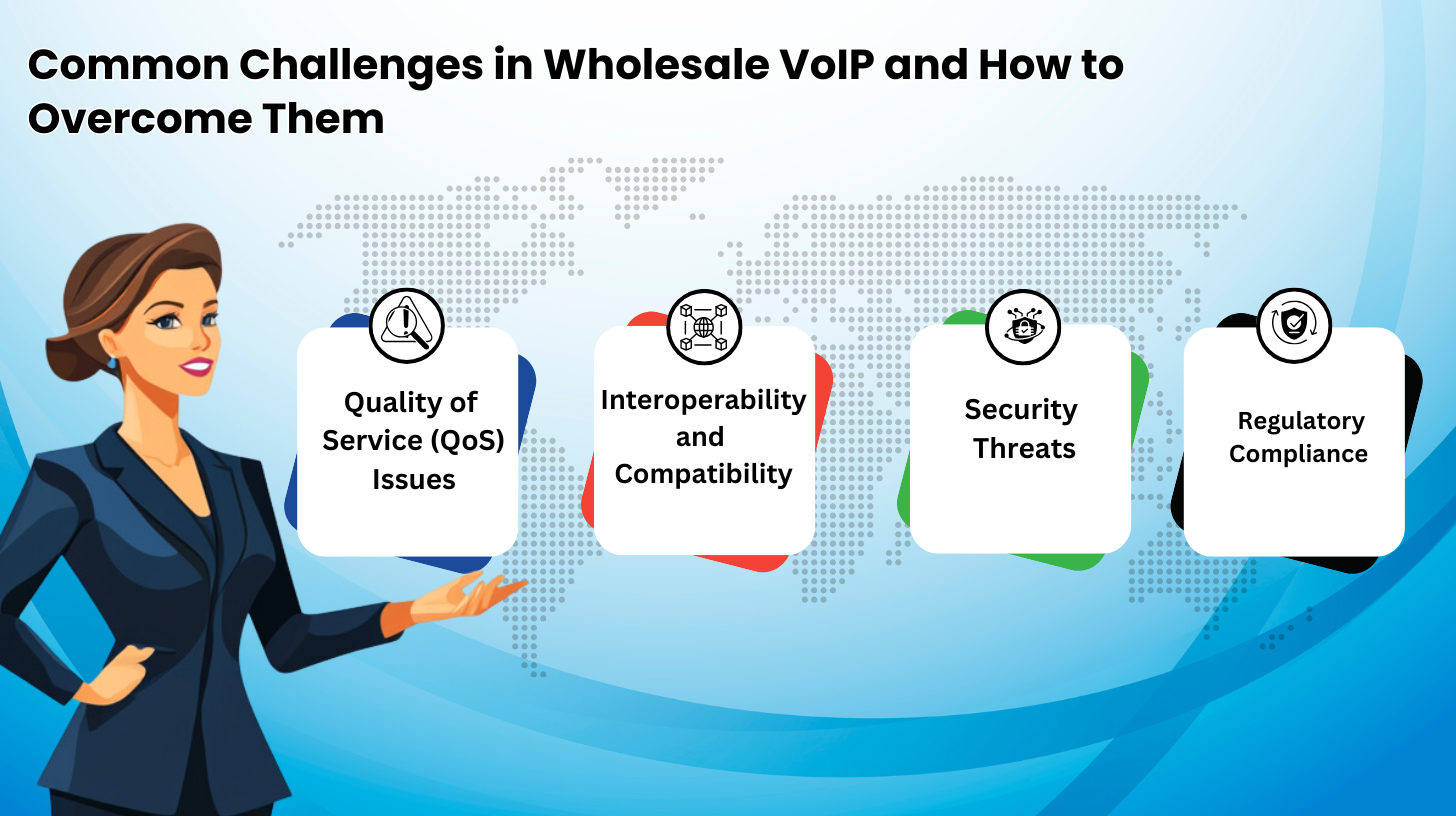 Common Challenges in Wholesale VoIP and How to Overcome Them

Quality of Service (QoS) Issues

Interoperability and Compatibility

Security Threats

Regulatory Compliance